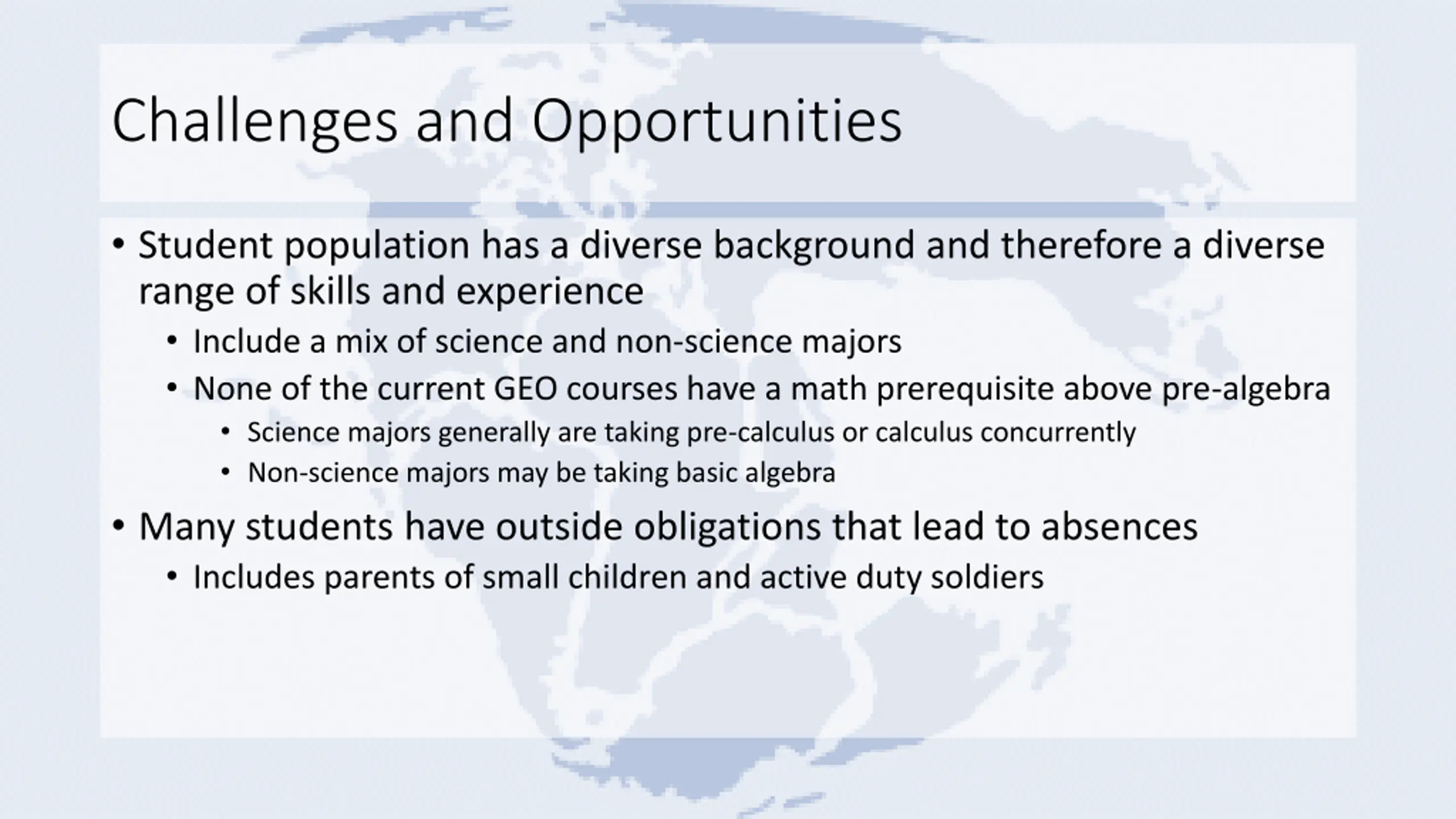 Challenges and Opportunities

• Student population has a diverse background and therefore a diverse range of skills and experience
  • Include a mix of science and non-science majors
  • None of the current GEO courses have a math prerequisite above pre-algebra
    • Science majors generally are taking pre-calculus or calculus concurrently
    • Non-science majors may be taking basic algebra
• Many students have outside obligations that lead to absences
  • Includes parents of small children and active duty soldiers